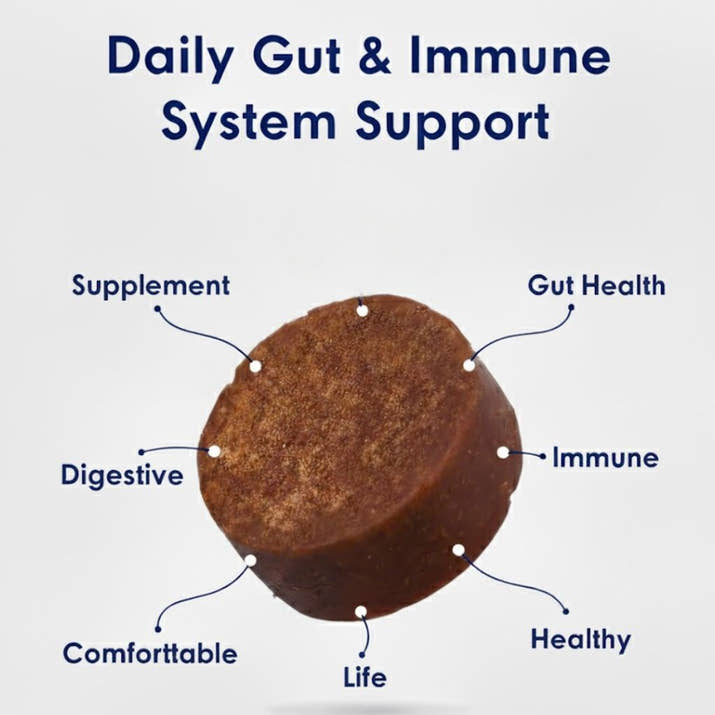 Daily Gut & Immune System Support

Supplement

Gut Health

Digestive

Immune

Comforttable

Life

Healthy